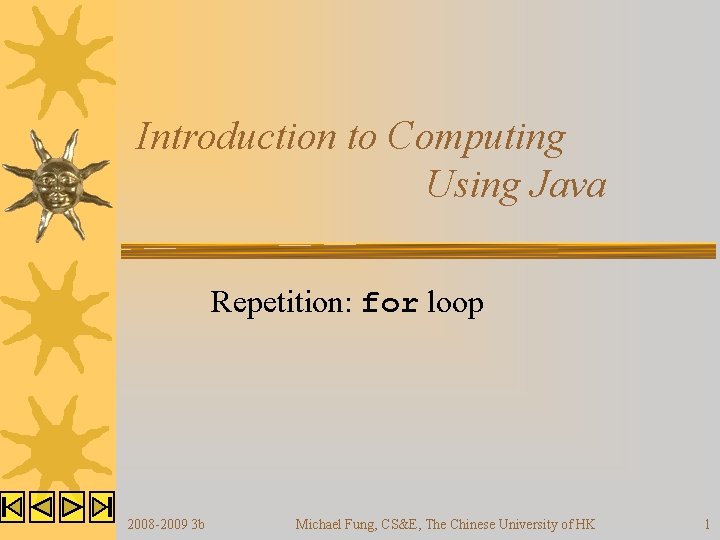 Introduction to Computing Using Java

Repetition: for loop

2008-2009 3b

Michael Fung, CS&E, The Chinese University of HK

1